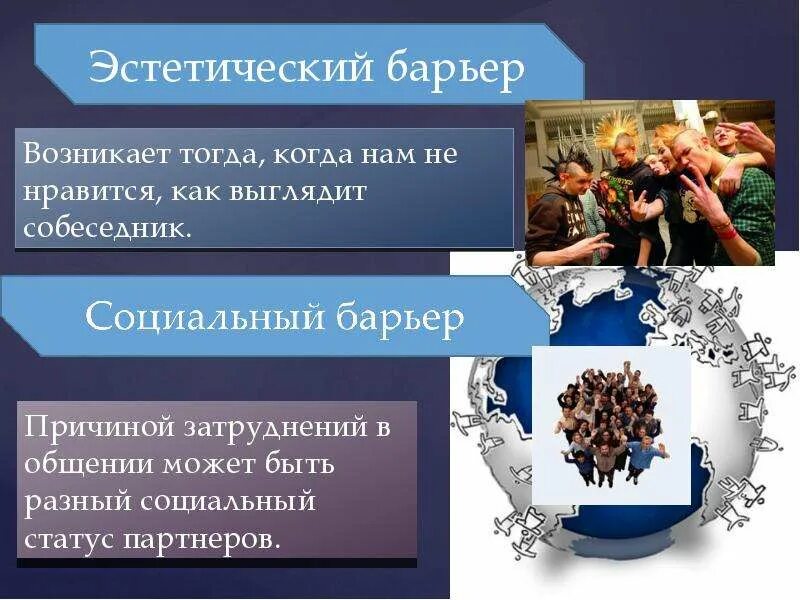 Эстетический барьер

Возникает тогда, когда нам не нравится, как выглядит собеседник.

Социальный барьер

Причиной затруднений в общении может быть разный социальный статус партнеров.